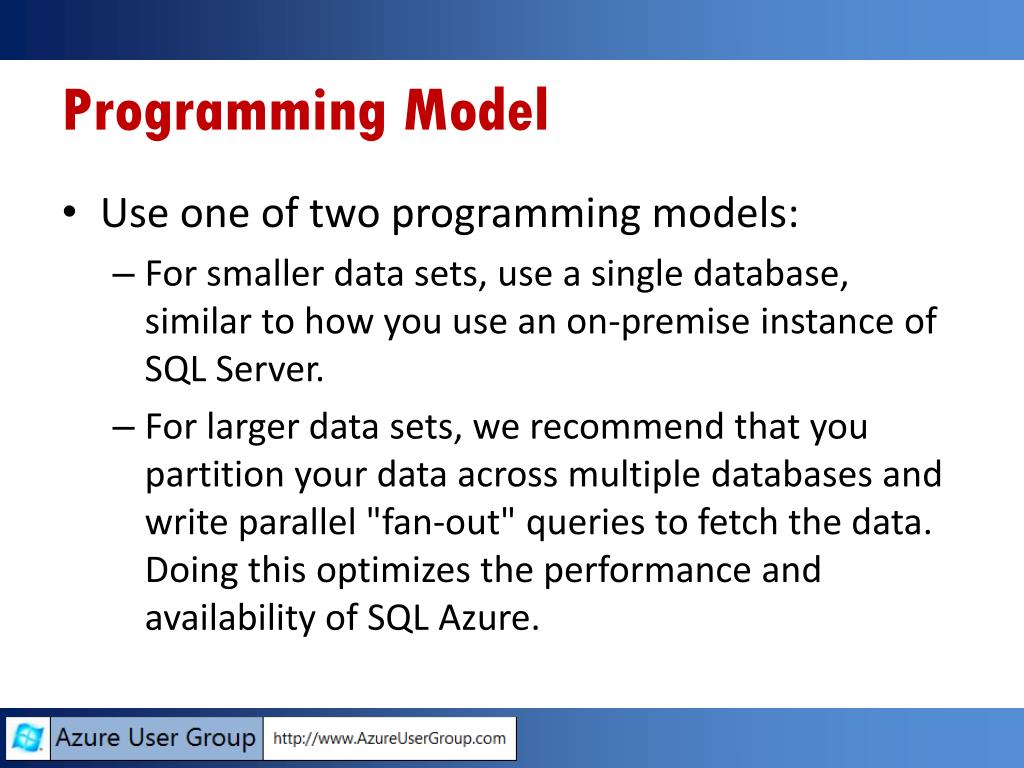 Programming Model

• Use one of two programming models:
– For smaller data sets, use a single database, similar to how you use an on-premise instance of SQL Server.
– For larger data sets, we recommend that you partition your data across multiple databases and write parallel "fan-out" queries to fetch the data. Doing this optimizes the performance and availability of SQL Azure.

Azure User Group http://www.AzureUserGroup.com